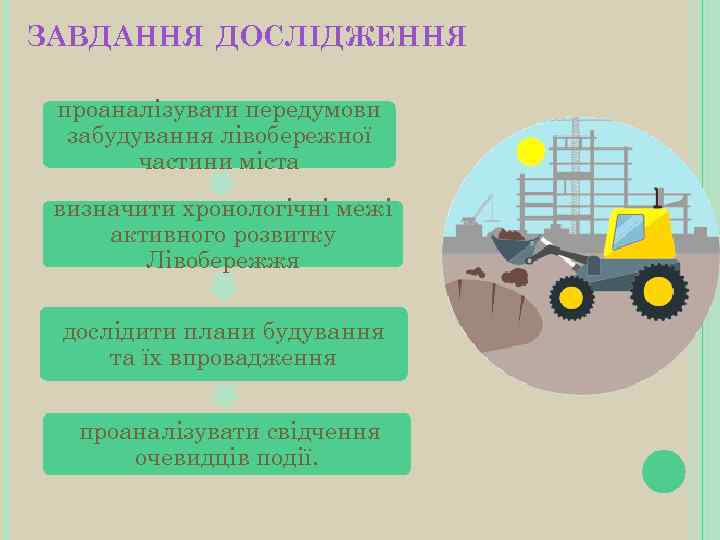 ЗАВДАННЯ ДОСЛІДЖЕННЯ

проаналізувати передумови забудування лівобережної частини міста

визначити хронологічні межі активного розвитку Лівобережжя

дослідити плани будування та їх впровадження

проаналізувати свідчення очевидців події.